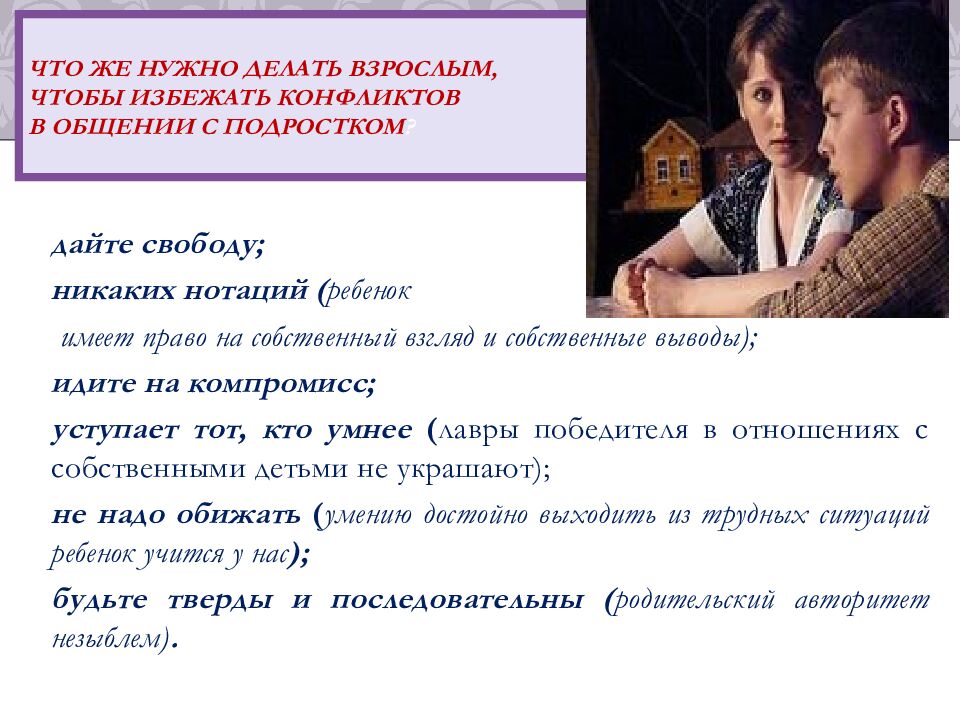 ЧТО ЖЕ НУЖНО ДЕЛАТЬ ВЗРОСЛЫМ, ЧТОБЫ ИЗБЕЖАТЬ КОНФЛИКТОВ В ОБЩЕНИИ С ПОДРОСТКОМ?

дайте свободу;

никаких нотаций (ребенок имеет право на собственный взгляд и собственные выводы);

идите на компромисс;

уступает тот, кто умнее (лавры победителя в отношениях с собственными детьми не украшают);

не надо обижать (умению достойно выходить из трудных ситуаций ребенок учится у нас);

будьте тверды и последовательны (родительский авторитет незыблем).